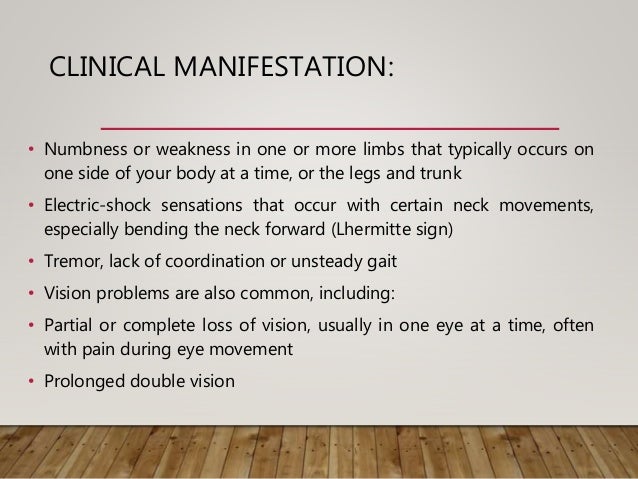 CLINICAL MANIFESTATION:

• Numbness or weakness in one or more limbs that typically occurs on one side of your body at a time, or the legs and trunk

• Electric-shock sensations that occur with certain neck movements, especially bending the neck forward (Lhermitte sign)

• Tremor, lack of coordination or unsteady gait

• Vision problems are also common, including:

• Partial or complete loss of vision, usually in one eye at a time, often with pain during eye movement

• Prolonged double vision